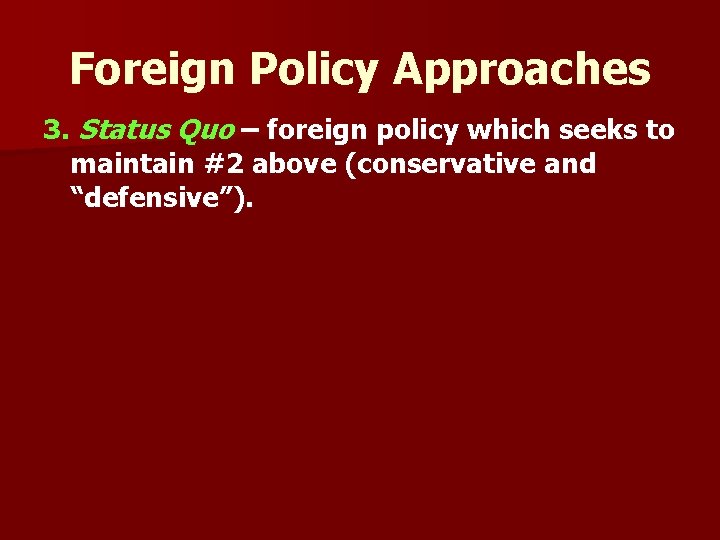 Foreign Policy Approaches

3. Status Quo – foreign policy which seeks to maintain #2 above (conservative and “defensive”).